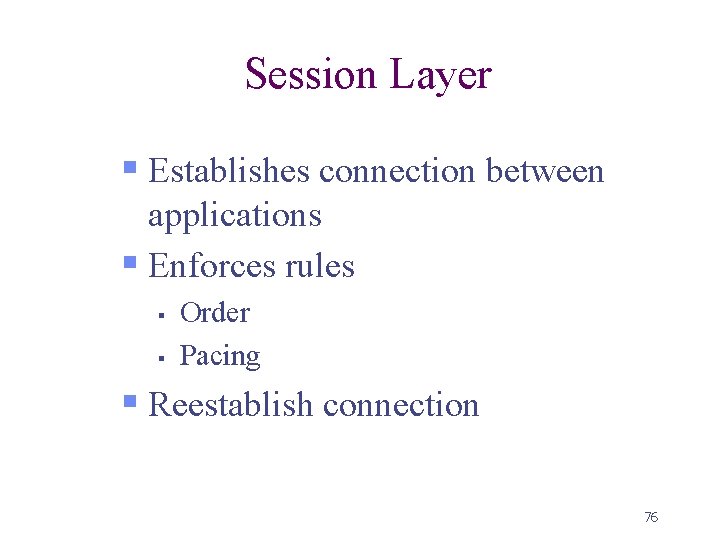 Session Layer

- Establishes connection between applications
- Enforces rules
  - Order
  - Pacing
- Reestablish connection

76